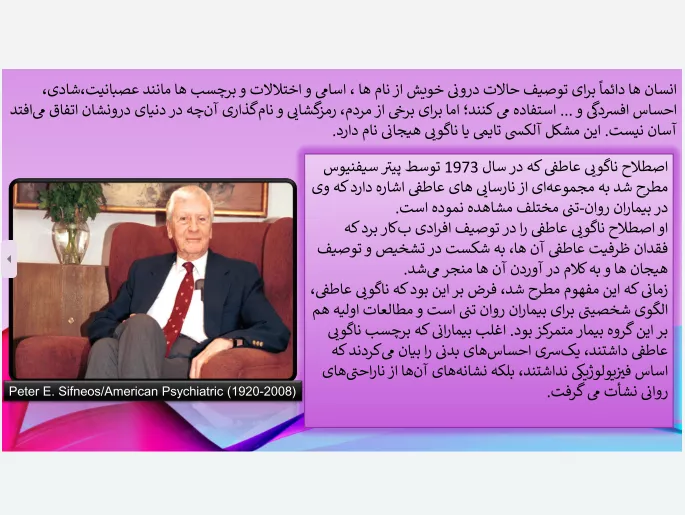 انسان ها دائماً برای توصیف حالات درونی خویش از نام ها ، اسامی و اختلالات و برچسب ها مانند عصبانیت،شادی، احساس افسردگی و ... استفاده می کنند؛ اما برای برخی از مردم، رمزگشایی و نام‌گذاری آن‌چه در دنیای درونشان اتفاق می‌افتد آسان نیست. این مشکل آلکسی تایمی یا ناگویی هیجانی نام دارد.

اصطلاح ناگویی عاطفی که در سال 1973 توسط پیتر سیفنیوس مطرح شد به مجموعه‌ای از نارسایی های عاطفی اشاره دارد که وی در بیماران روان-تنی مختلف مشاهده نموده است.
او اصطلاح ناگویی عاطفی را در توصیف افرادی ب‌کار برد که فقدان ظرفیت عاطفی آن ها، به شکست در تشخیص و توصیف هیجان ها و به کلام در آوردن آن ها منجر می‌شد.
زمانی که این مفهوم مطرح شد، فرض بر این بود که ناگویی عاطفی، الگوی شخصیتی برای بیماران روان تنی است و مطالعات اولیه هم بر این گروه بیمار متمرکز بود. اغلب بیمارانی که برچسب ناگویی عاطفی داشتند، یک‌سری احساس‌های بدنی را بیان می‌کردند که اساس فیزیولوژیکی نداشتند، بلکه نشانه‌های آن‌ها از ناراحتی‌های روانی نشأت می گرفت.

Peter E. Sifneos/American Psychiatric (1920-2008)